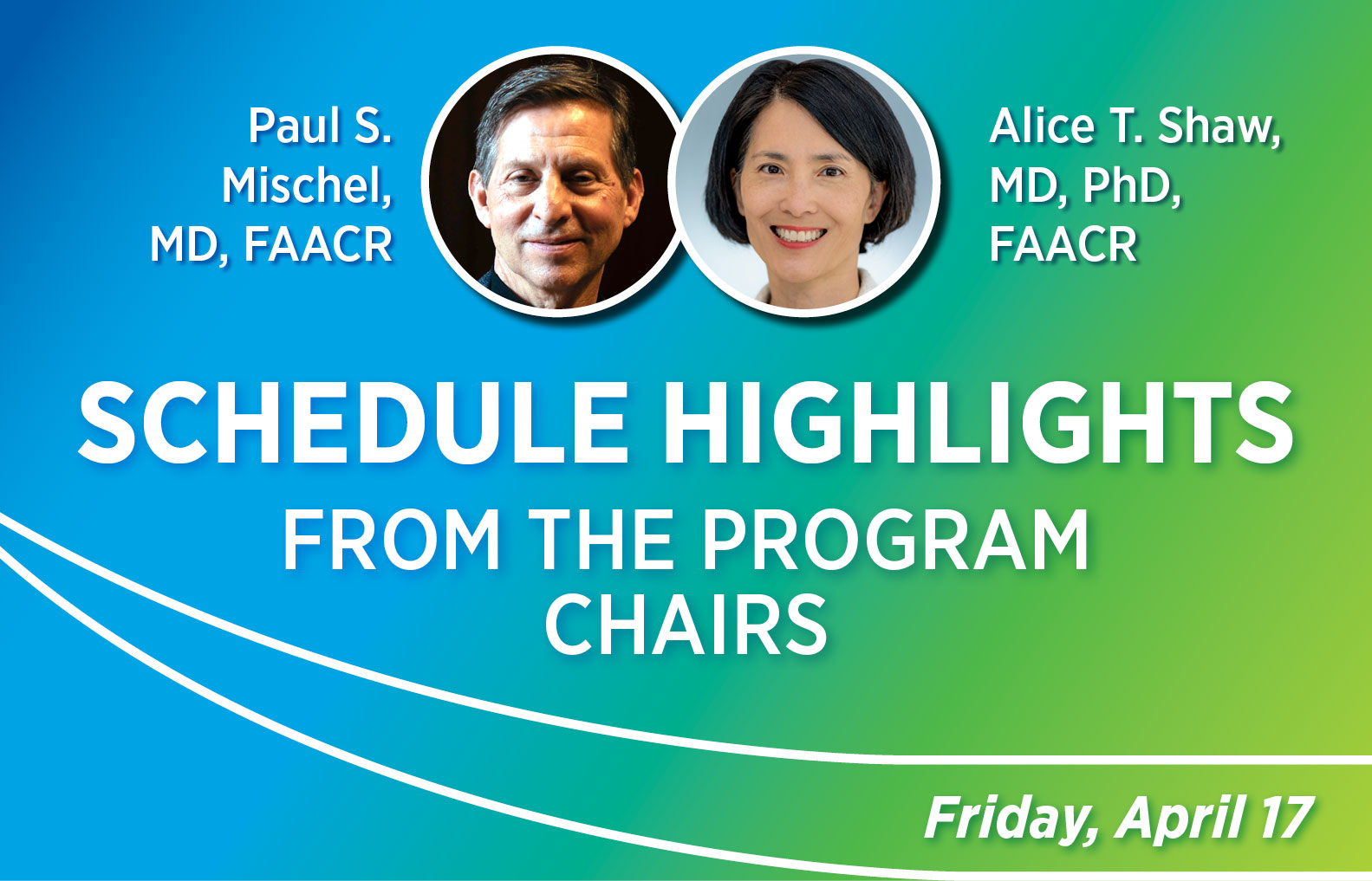 Paul S. Mischel, MD, FAACR

Alice T. Shaw, MD, PhD, FAACR

SCHEDULE HIGHLIGHTS

FROM THE PROGRAM CHAIRS

Friday, April 17